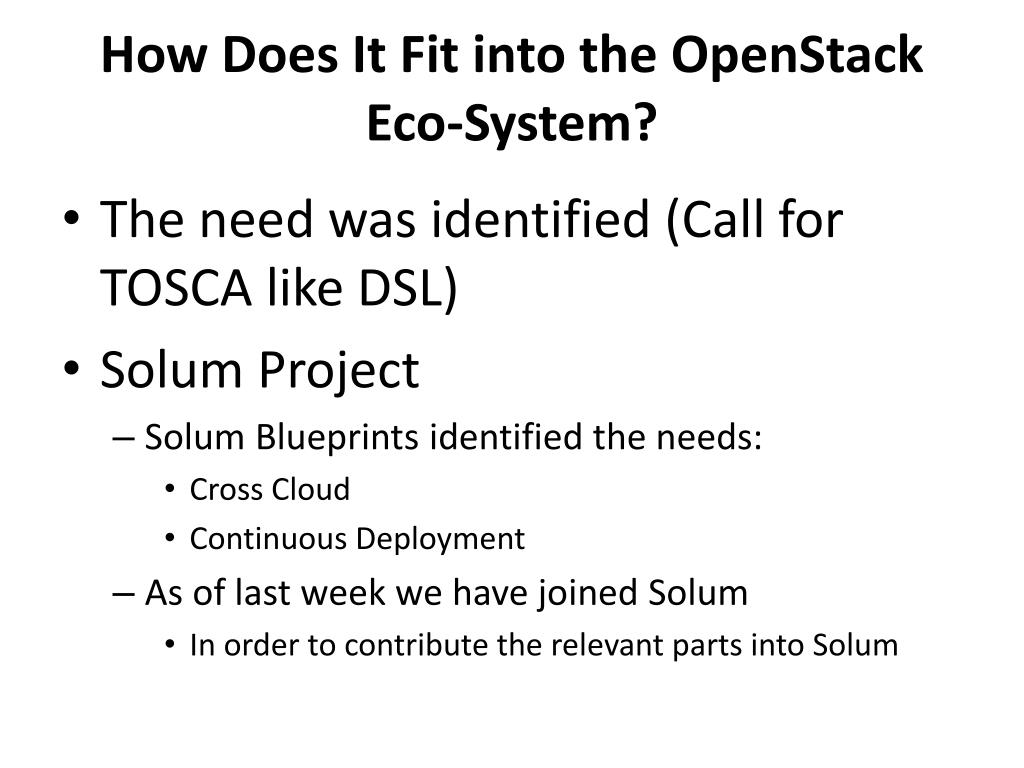 How Does It Fit into the OpenStack Eco-System?

• The need was identified (Call for TOSCA like DSL)
• Solum Project
– Solum Blueprints identified the needs:
• Cross Cloud
• Continuous Deployment
– As of last week we have joined Solum
• In order to contribute the relevant parts into Solum